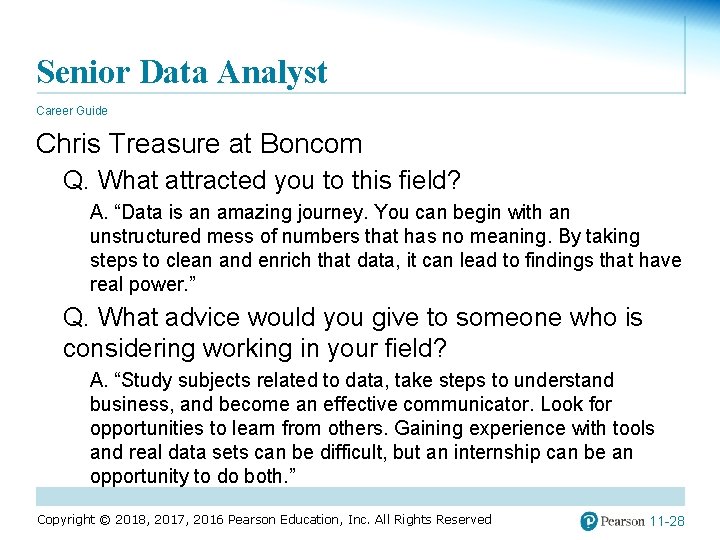 Senior Data Analyst

Career Guide

Chris Treasure at Boncom

Q. What attracted you to this field?

A. “Data is an amazing journey. You can begin with an unstructured mess of numbers that has no meaning. By taking steps to clean and enrich that data, it can lead to findings that have real power.”

Q. What advice would you give to someone who is considering working in your field?

A. “Study subjects related to data, take steps to understand business, and become an effective communicator. Look for opportunities to learn from others. Gaining experience with tools and real data sets can be difficult, but an internship can be an opportunity to do both.”

Copyright © 2018, 2017, 2016 Pearson Education, Inc. All Rights Reserved

Pearson 11-28